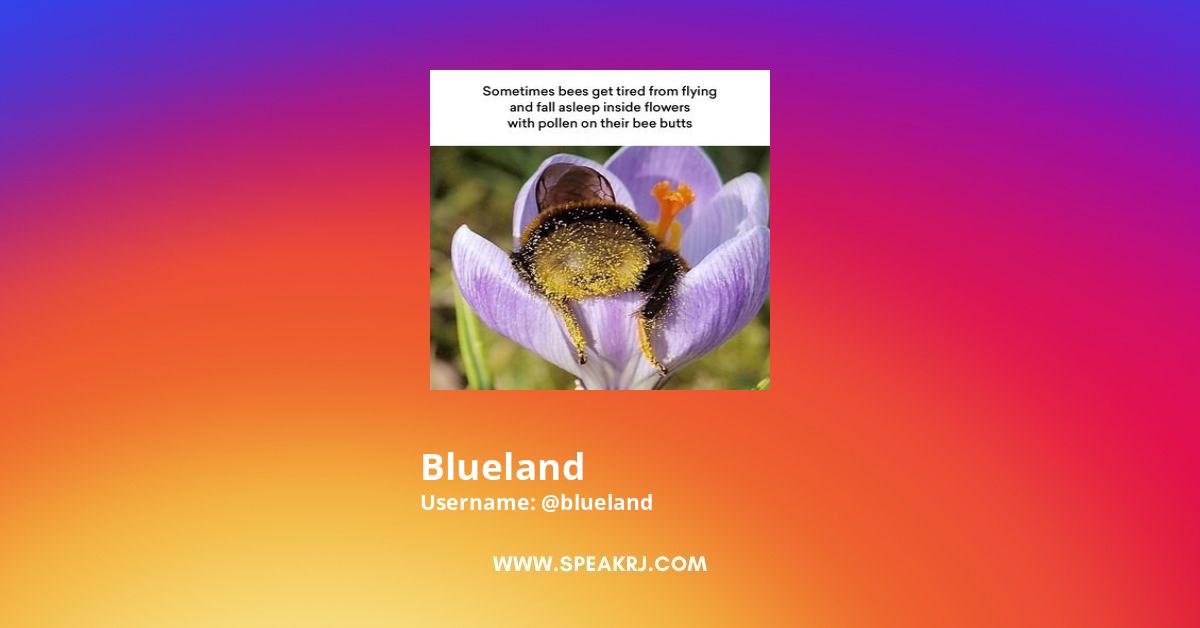 Sometimes bees get tired from flying and fall asleep inside flowers with pollen on their bee butts

Blueland
Username: @blueland

WWW.SPEAKRJ.COM